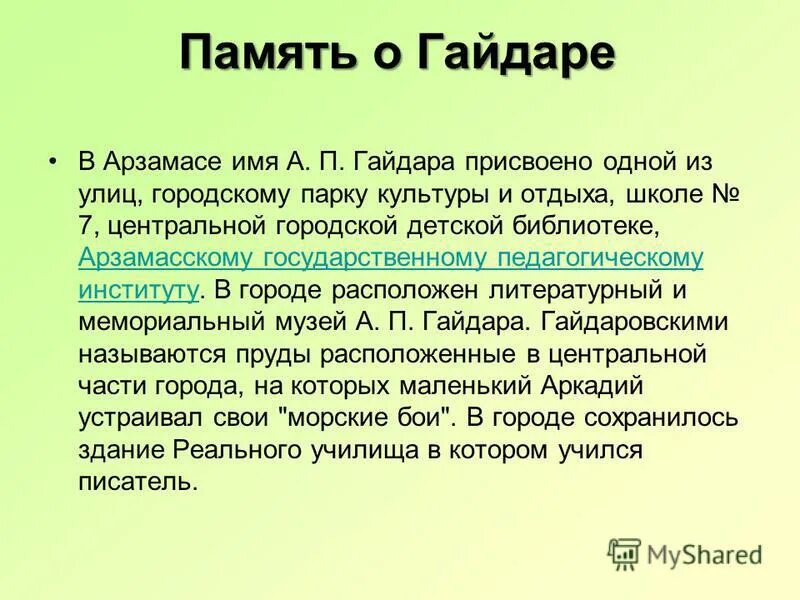 Память о Гайдаре

• В Арзамасе имя А. П. Гайдара присвоено одной из улиц, городскому парку культуры и отдыха, школе № 7, центральной городской детской библиотеке, Арзамасскому государственному педагогическому институту. В городе расположен литературный и мемориальный музей А. П. Гайдара. Гайдаровскими называются пруды расположенные в центральной части города, на которых маленький Аркадий устраивал свои "морские бои". В городе сохранилось здание Реального училища в котором учился писатель.

MyShared